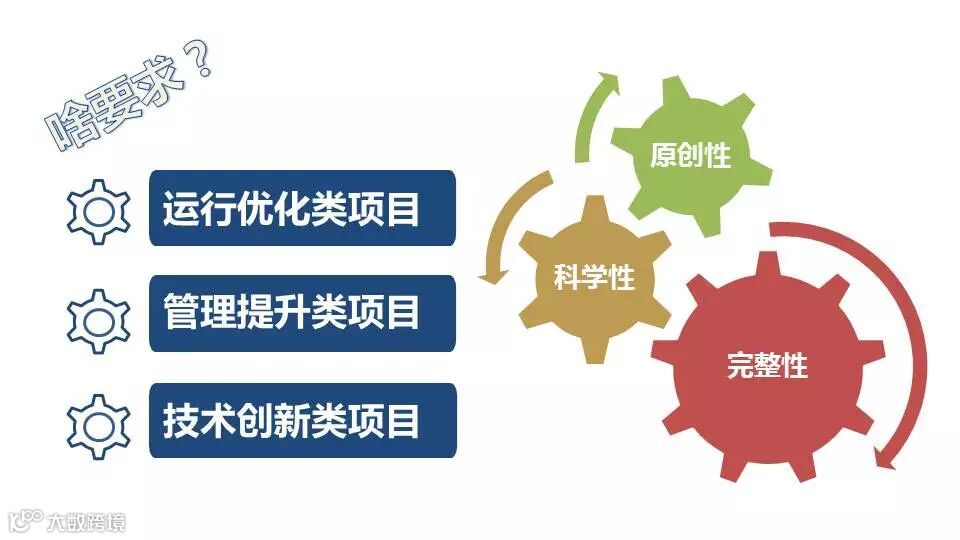 啥要求？

运行优化类项目

管理提升类项目

技术创新类项目

原创性

科学性

完整性

大数跨境